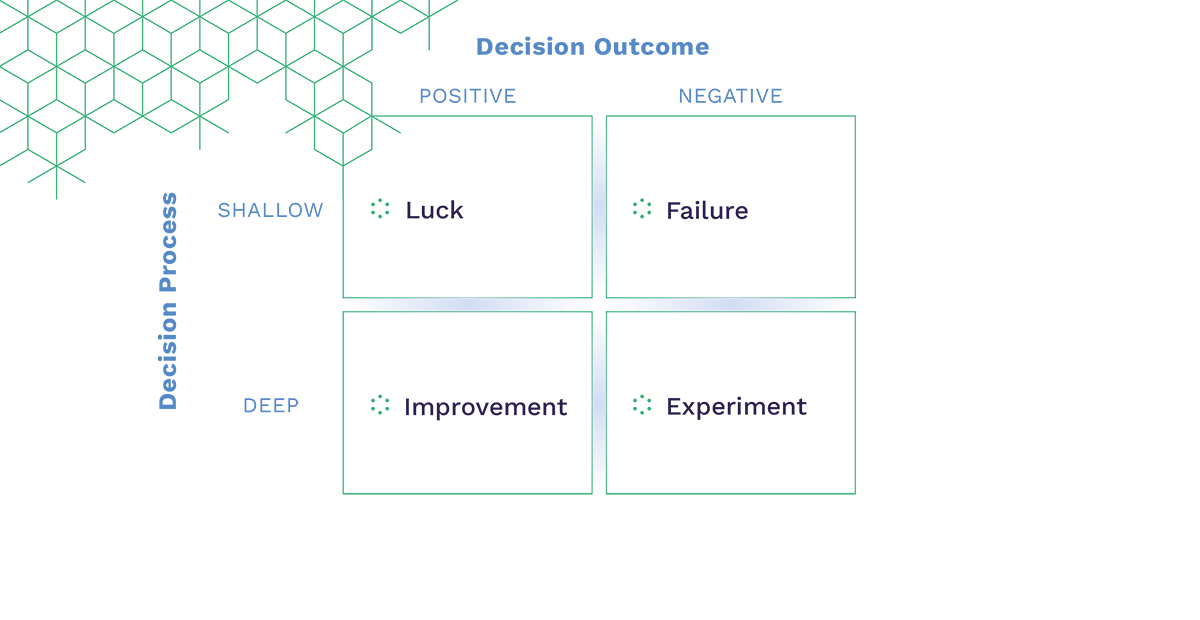 Decision Outcome

Decision Process

| | POSITIVE | NEGATIVE |
|---|---|---|
| SHALLOW | Luck | Failure |
| DEEP | Improvement | Experiment |